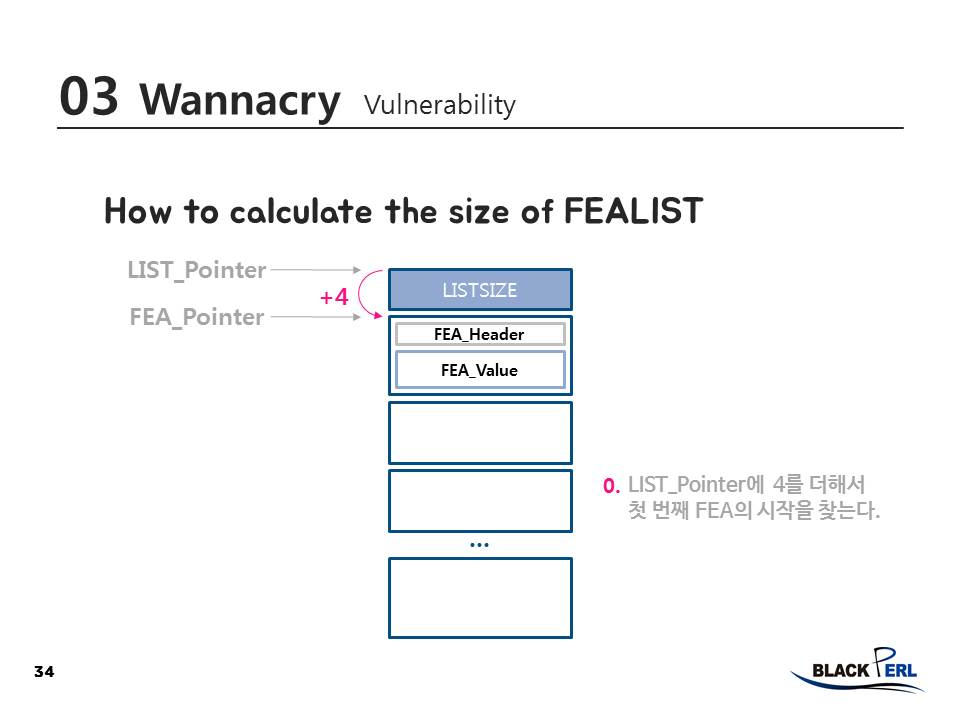 03 Wannacry Vulnerability

How to calculate the size of FEALIST

LIST_Pointer
+4
FEA_Pointer

LISTSIZE
FEA_Header
FEA_Value
...

0. LIST_Pointer에 4를 더해서 첫 번째 FEA의 시작을 찾는다.

34

BLACK PERL